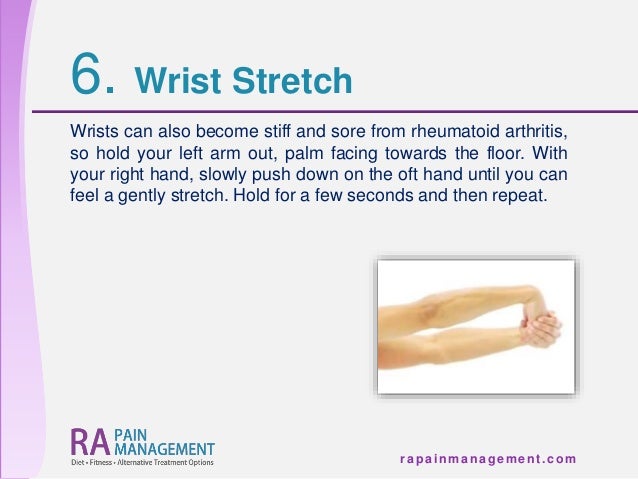 6. Wrist Stretch

Wrists can also become stiff and sore from rheumatoid arthritis, so hold your left arm out, palm facing towards the floor. With your right hand, slowly push down on the oft hand until you can feel a gently stretch. Hold for a few seconds and then repeat.

RA PAIN MANAGEMENT
Diet • Fitness • Alternative Treatment Options

rapainmanagement.com